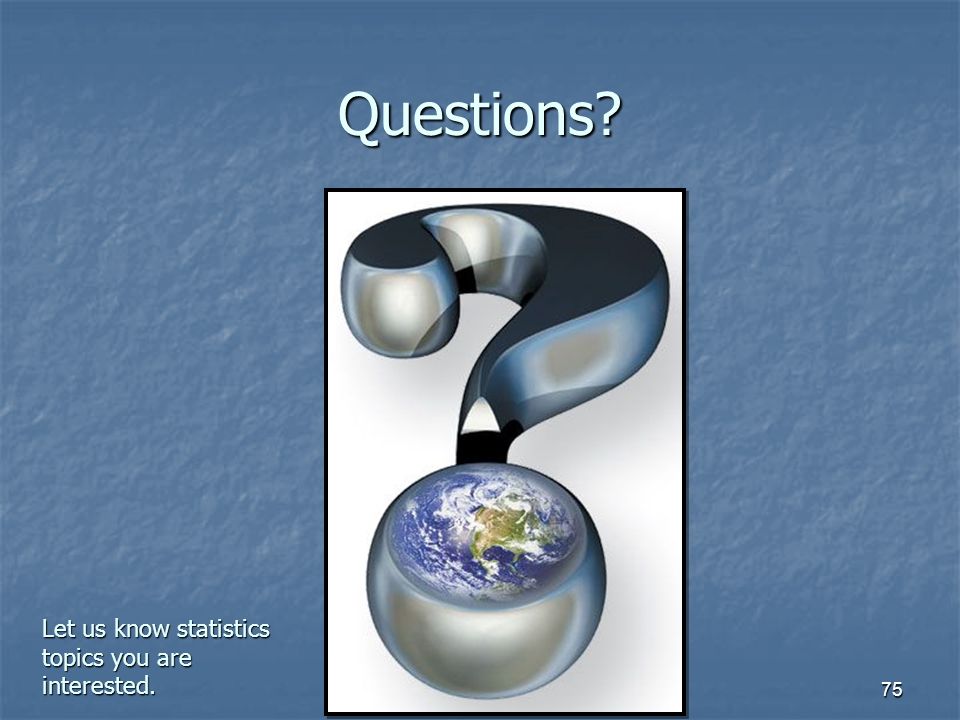 Questions?

Let us know statistics topics you are interested.

75